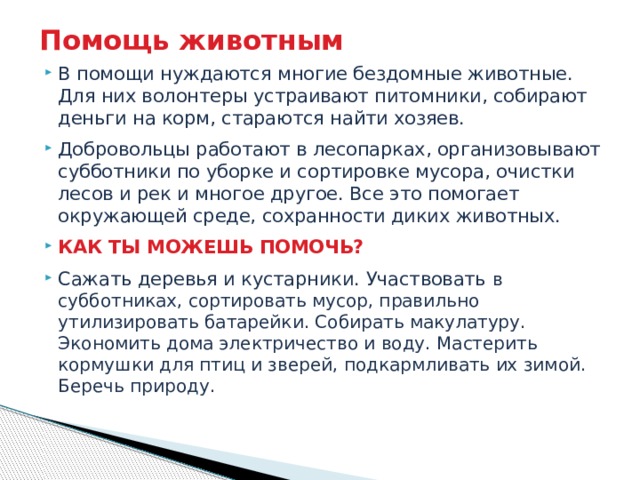 Помощь животным

В помощи нуждаются многие бездомные животные. Для них волонтеры устраивают питомники, собирают деньги на корм, стараются найти хозяев.

Добровольцы работают в лесопарках, организовывают субботники по уборке и сортировке мусора, очистки лесов и рек и многое другое. Все это помогает окружающей среде, сохранности диких животных.

КАК ТЫ МОЖЕШЬ ПОМОЧЬ?

Сажать деревья и кустарники. Участвовать в субботниках, сортировать мусор, правильно утилизировать батарейки. Собирать макулатуру. Экономить дома электричество и воду. Мастерить кормушки для птиц и зверей, подкармливать их зимой. Беречь природу.